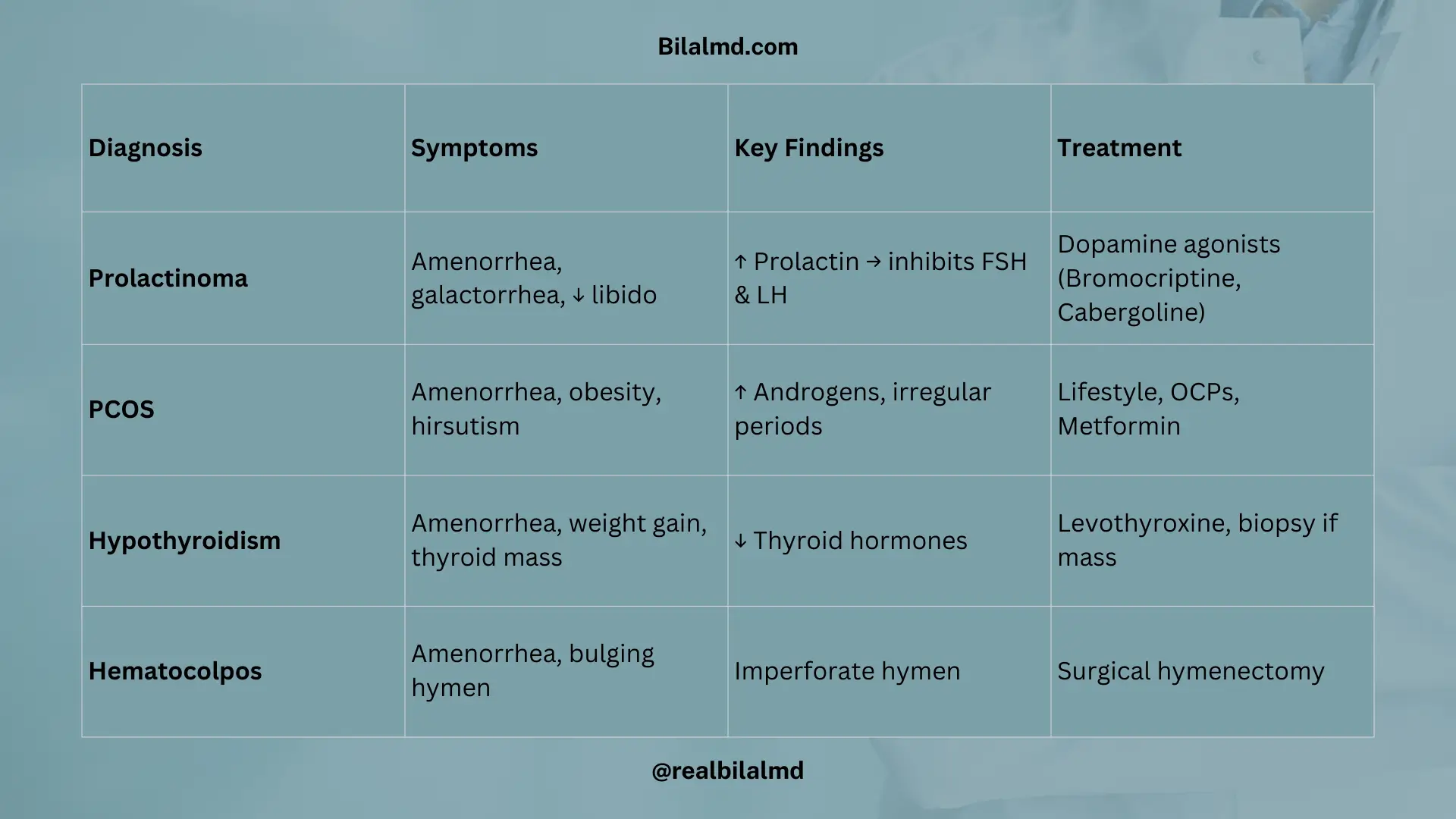 Bilalmd.com

| Diagnosis | Symptoms | Key Findings | Treatment |
|---|---|---|---|
| Prolactinoma | Amenorrhea, galactorrhea, ↓ libido | ↑ Prolactin → inhibits FSH & LH | Dopamine agonists (Bromocriptine, Cabergoline) |
| PCOS | Amenorrhea, obesity, hirsutism | ↑ Androgens, irregular periods | Lifestyle, OCPs, Metformin |
| Hypothyroidism | Amenorrhea, weight gain, thyroid mass | ↓ Thyroid hormones | Levothyroxine, biopsy if mass |
| Hematocolpos | Amenorrhea, bulging hymen | Imperforate hymen | Surgical hymenectomy |

@realbilalmd